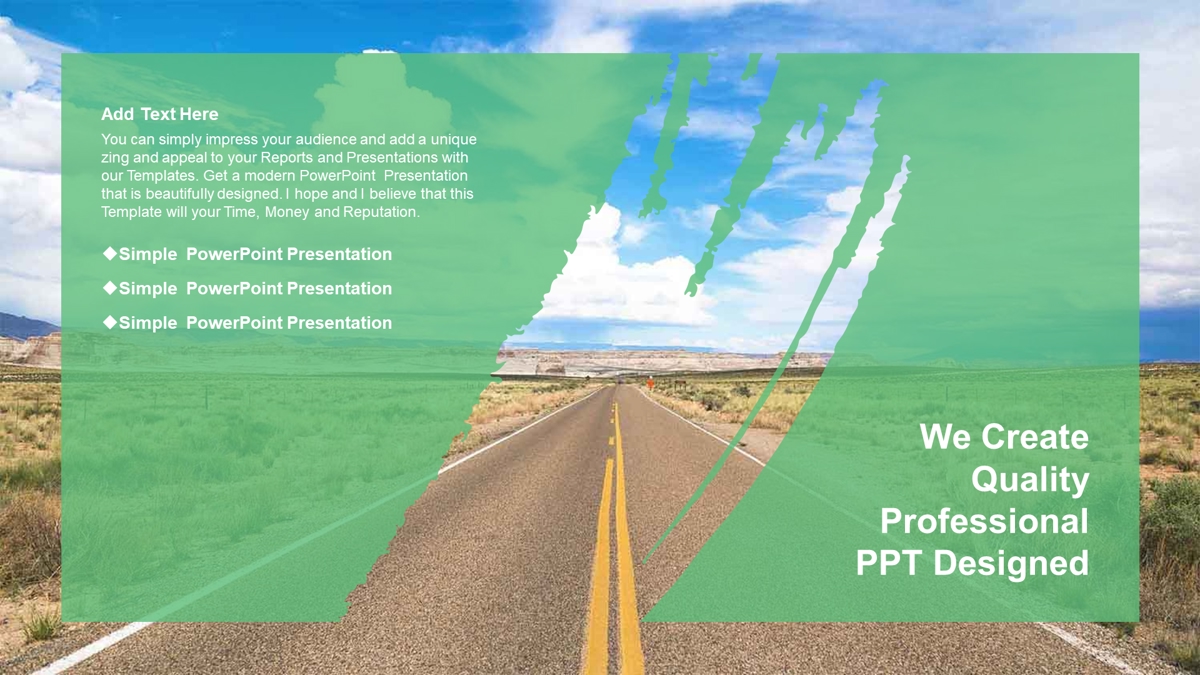 Add Text Here

You can simply impress your audience and add a unique zing and appeal to your Reports and Presentations with our Templates. Get a modern PowerPoint Presentation that is beautifully designed. I hope and I believe that this Template will your Time, Money and Reputation.

◆Simple PowerPoint Presentation

◆Simple PowerPoint Presentation

◆Simple PowerPoint Presentation

We Create Quality Professional PPT Designed